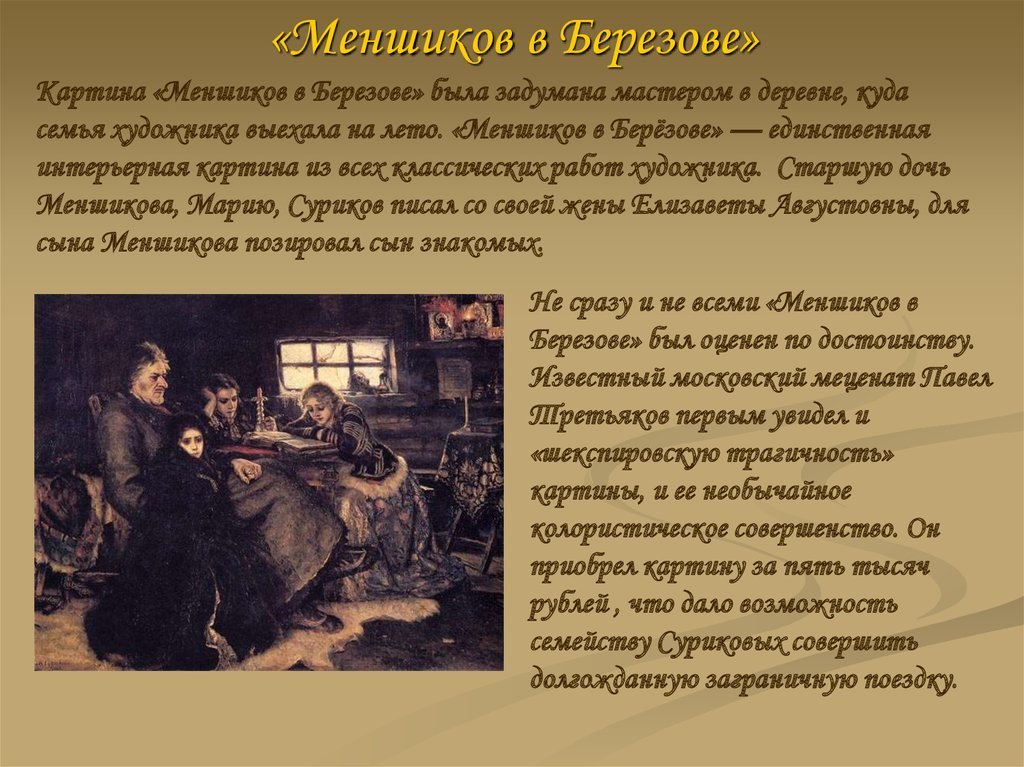 «Меншиков в Березове»

Картина «Меншиков в Березове» была задумана мастером в деревне, куда семья художника выехала на лето. «Меншиков в Берёзове» — единственная интерьерная картина из всех классических работ художника. Старшую дочь Меншикова, Марию, Суриков писал со своей жены Елизаветы Августовны, для сына Меншикова позировал сын знакомых.

Не сразу и не всеми «Меншиков в Березове» был оценен по достоинству. Известный московский меценат Павел Третьяков первым увидел и «шекспировскую трагичность» картины, и ее необычайное колористическое совершенство. Он приобрел картину за пять тысяч рублей , что дало возможность семейству Суриковых совершить долгожданную заграничную поездку.